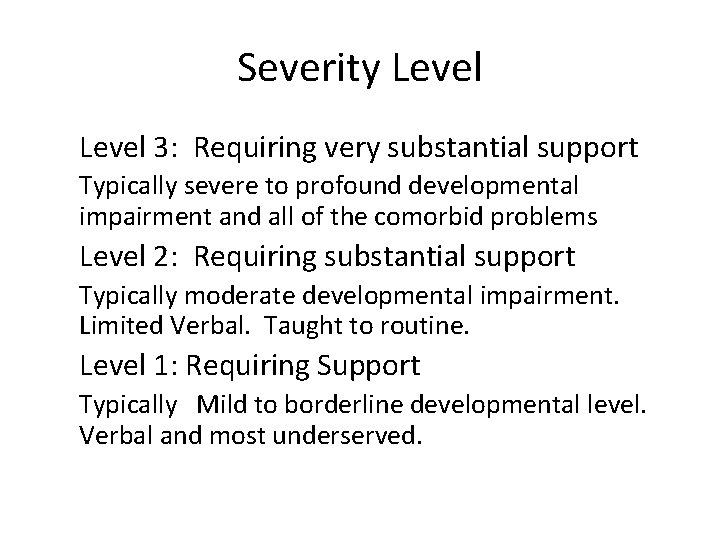 Severity Level

Level 3: Requiring very substantial support

Typically severe to profound developmental impairment and all of the comorbid problems

Level 2: Requiring substantial support

Typically moderate developmental impairment. Limited Verbal. Taught to routine.

Level 1: Requiring Support

Typically Mild to borderline developmental level. Verbal and most underserved.